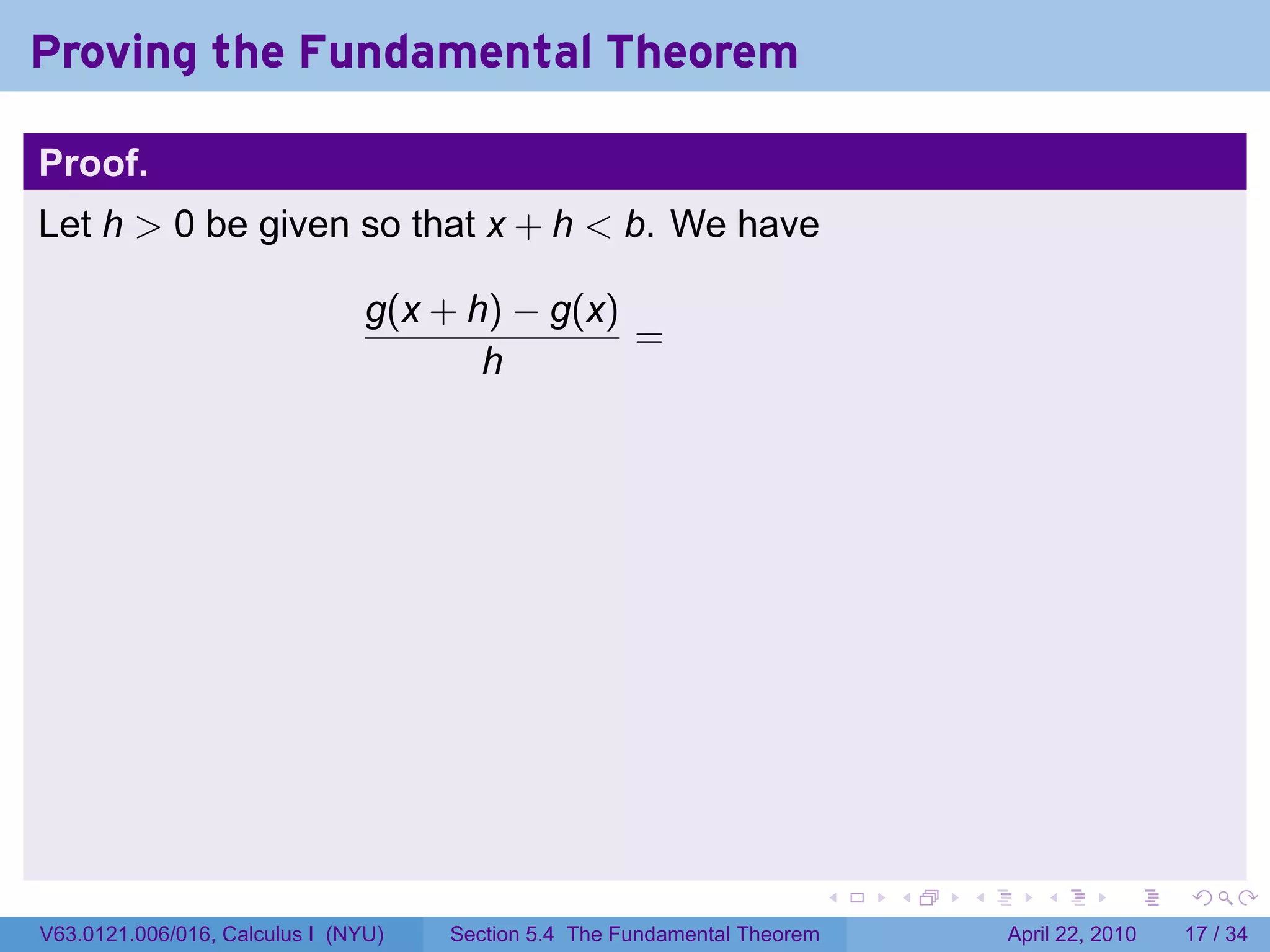 Proving the Fundamental Theorem

Proof.

Let $h > 0$ be given so that $x + h < b$. We have

$$\frac{g(x+h) - g(x)}{h} =$$

V63.0121.006/016, Calculus I (NYU) Section 5.4 The Fundamental Theorem April 22, 2010 17 / 34